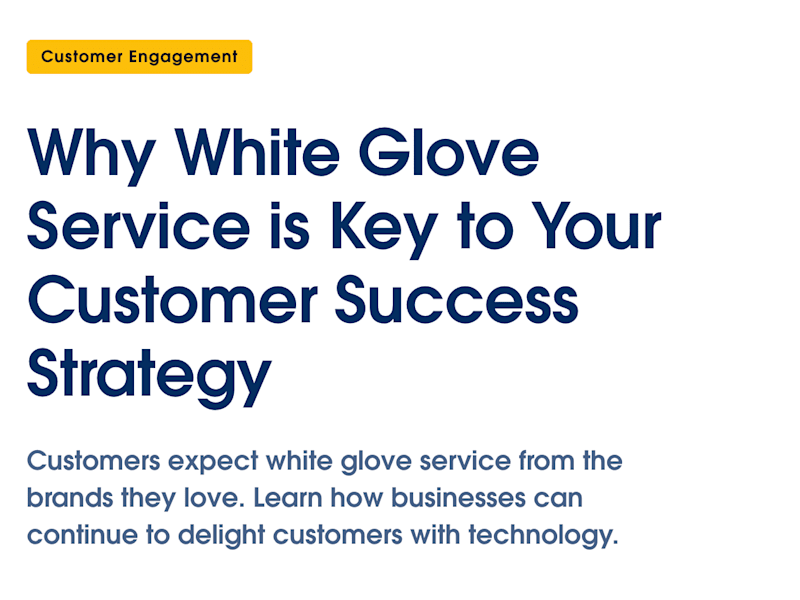 Customer Engagement

Why White Glove Service is Key to Your Customer Success Strategy

Customers expect white glove service from the brands they love. Learn how businesses can continue to delight customers with technology.